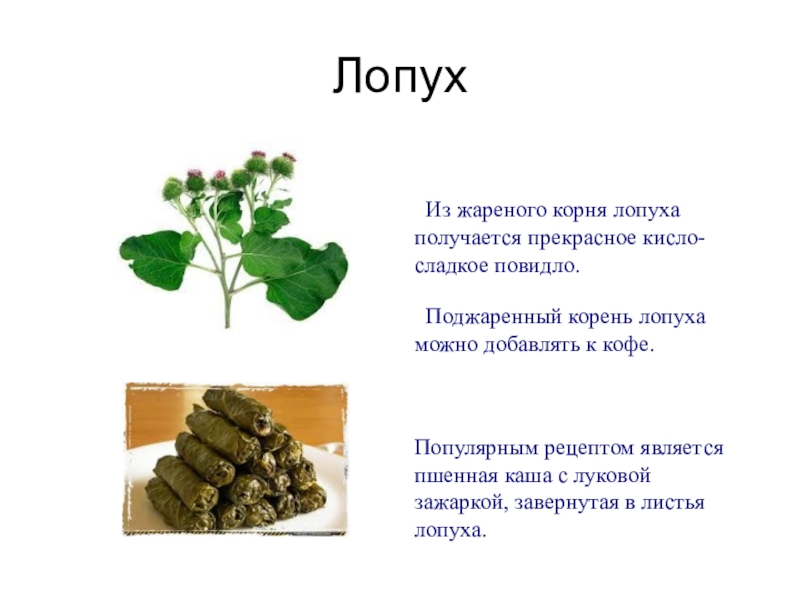 Лопух

Из жареного корня лопуха получается прекрасное кисло-сладкое повидло.

Поджаренный корень лопуха можно добавлять к кофе.

Популярным рецептом является пшенная каша с луковой зажаркой, завернутая в листья лопуха.